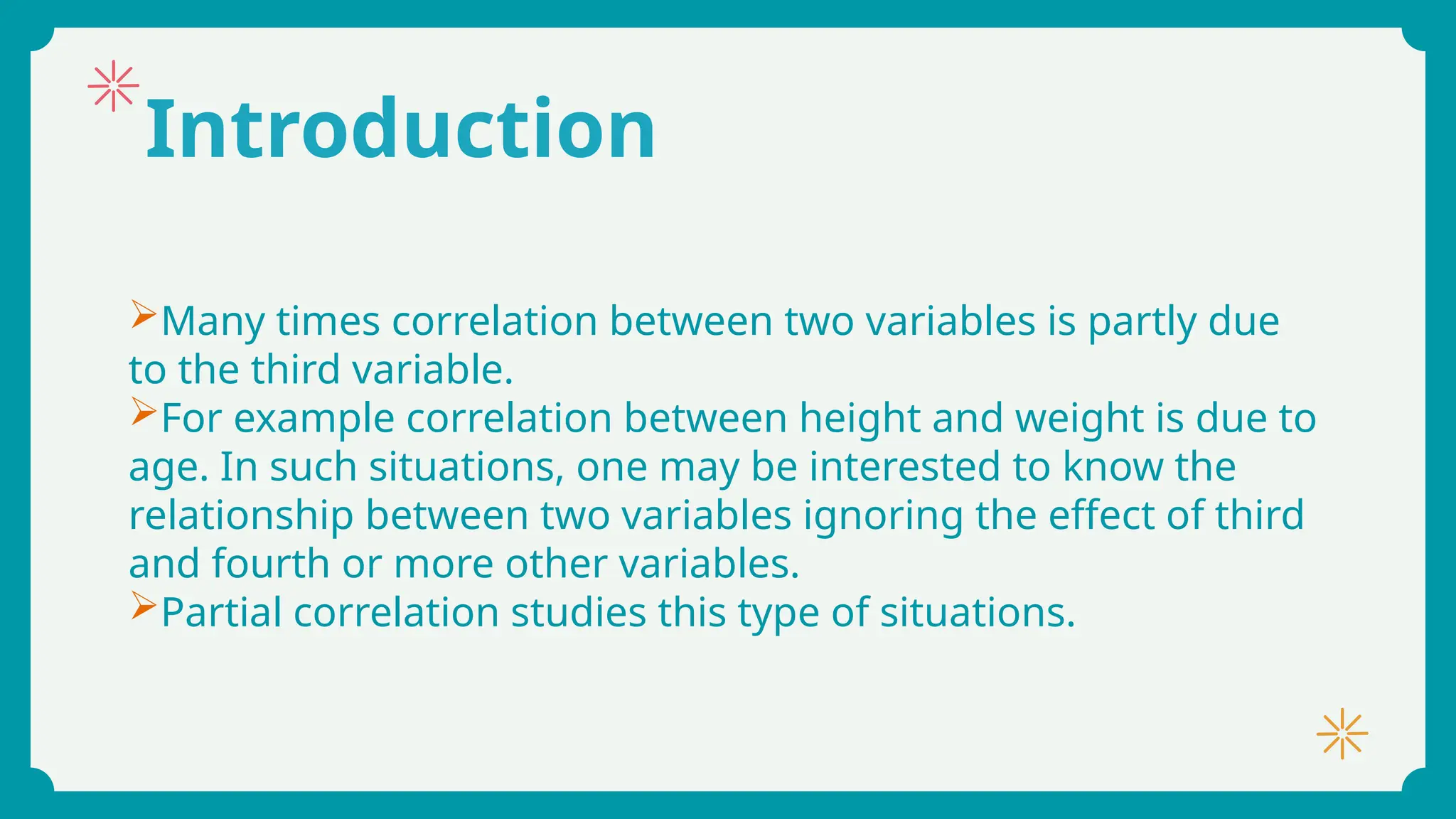 Introduction

➢Many times correlation between two variables is partly due to the third variable.
➢For example correlation between height and weight is due to age. In such situations, one may be interested to know the relationship between two variables ignoring the effect of third and fourth or more other variables.
➢Partial correlation studies this type of situations.